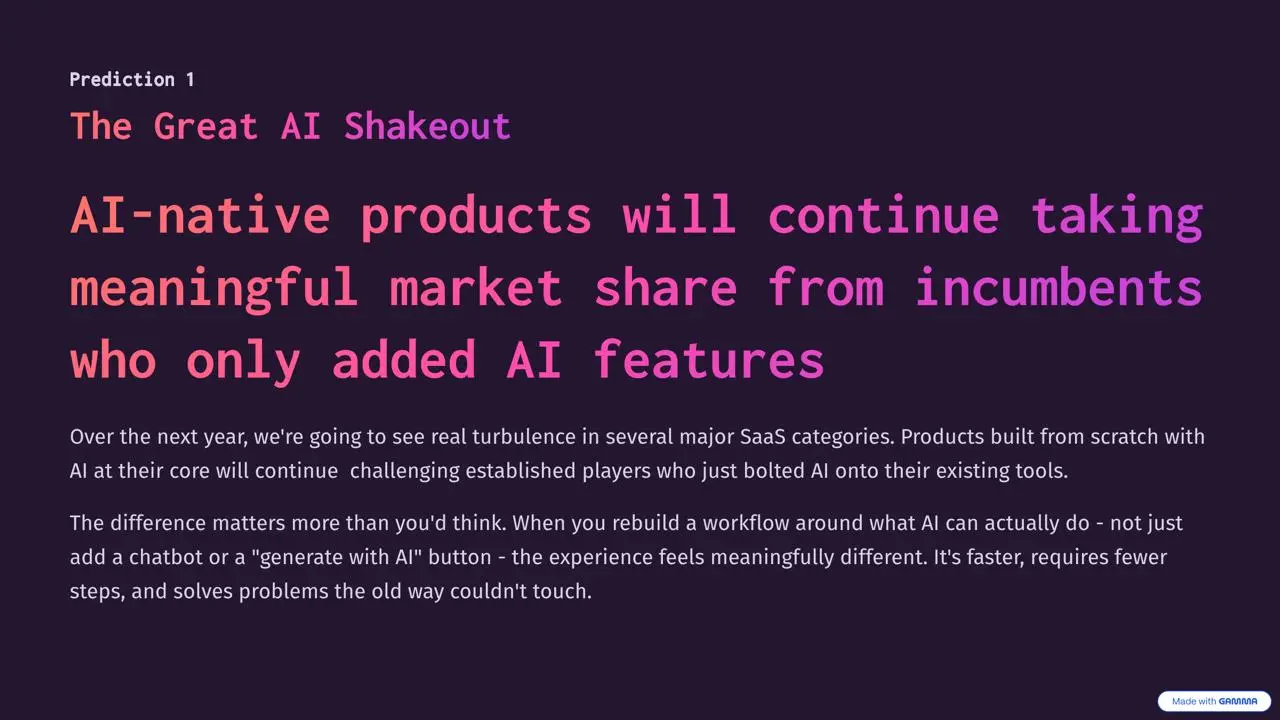 Prediction 1

The Great AI Shakeout

AI-native products will continue taking meaningful market share from incumbents who only added AI features

Over the next year, we're going to see real turbulence in several major SaaS categories. Products built from scratch with AI at their core will continue challenging established players who just bolted AI onto their existing tools.

The difference matters more than you'd think. When you rebuild a workflow around what AI can actually do - not just add a chatbot or a "generate with AI" button - the experience feels meaningfully different. It's faster, requires fewer steps, and solves problems the old way couldn't touch.

Made with GAMMA